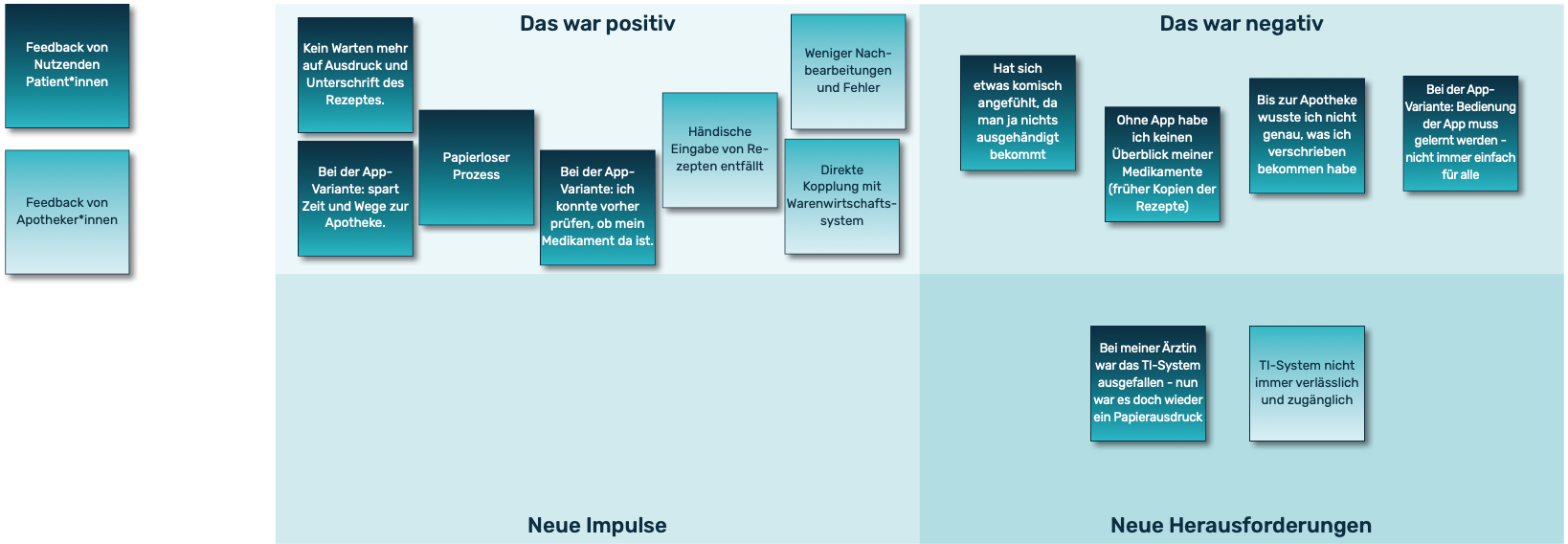 Feedback von Nutzenden Patient*innen

Feedback von Apotheker*innen

Das war positiv

Kein Warten mehr auf Ausdruck und Unterschrift des Rezeptes.

Bei der App-Variante: spart Zeit und Wege zur Apotheke.

Papierloser Prozess

Bei der App-Variante: ich konnte vorher prüfen, ob mein Medikament da ist.

Händische Eingabe von Rezepten entfällt

Weniger Nachbearbeitungen und Fehler

Direkte Kopplung mit Warenwirtschaftssystem

Das war negativ

Hat sich etwas komisch angefühlt, da man ja nichts ausgehändigt bekommt

Ohne App habe ich keinen Überblick meiner Medikamente (früher Kopien der Rezepte)

Bis zur Apotheke wusste ich nicht genau, was ich verschrieben bekommen habe

Bei der App-Variante: Bedienung der App muss gelernt werden - nicht immer einfach für alle

Bei meiner Ärztin war das TI-System ausgefallen - nun war es doch wieder ein Papierausdruck

TI-System nicht immer verlässlich und zugänglich

Neue Impulse

Neue Herausforderungen